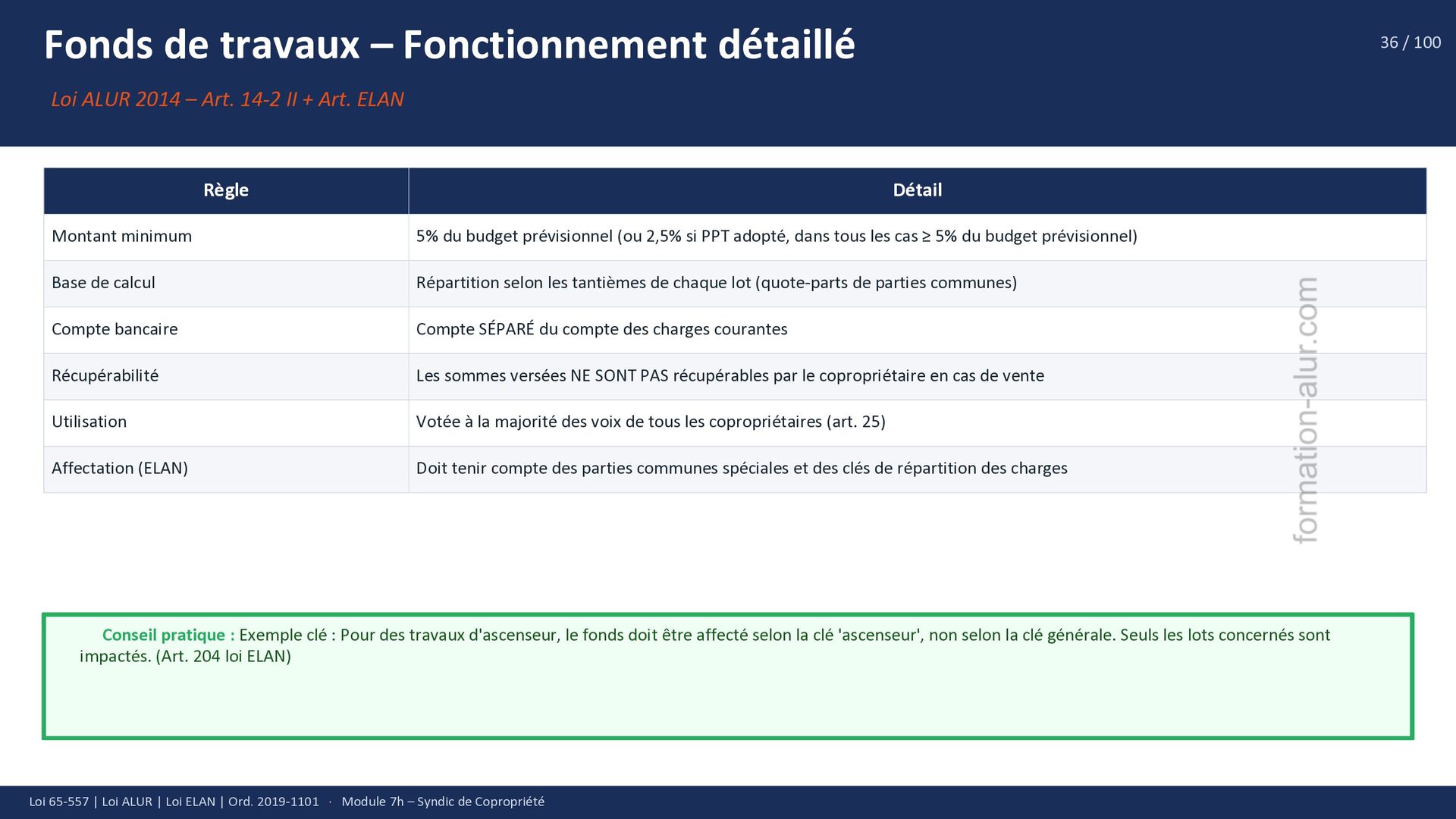 Fonds de travaux – Fonctionnement détaillé

36 / 100

Loi ALUR 2014 – Art. 14-2 II + Art. ELAN

| Règle | Détail |
|---|---|
| Montant minimum | 5% du budget prévisionnel (ou 2,5% si PPT adopté, dans tous les cas ≥ 5% du budget prévisionnel) |
| Base de calcul | Répartition selon les tantièmes de chaque lot (quote-parts de parties communes) |
| Compte bancaire | Compte SÉPARÉ du compte des charges courantes |
| Récupérabilité | Les sommes versées NE SONT PAS récupérables par le copropriétaire en cas de vente |
| Utilisation | Votée à la majorité des voix de tous les copropriétaires (art. 25) |
| Affectation (ELAN) | Doit tenir compte des parties communes spéciales et des clés de répartition des charges |

formation-alur.com

Conseil pratique : Exemple clé : Pour des travaux d'ascenseur, le fonds doit être affecté selon la clé 'ascenseur', non selon la clé générale. Seuls les lots concernés sont impactés. (Art. 204 loi ELAN)

Loi 65-557 | Loi ALUR | Loi ELAN | Ord. 2019-1101 · Module 7h – Syndic de Copropriété